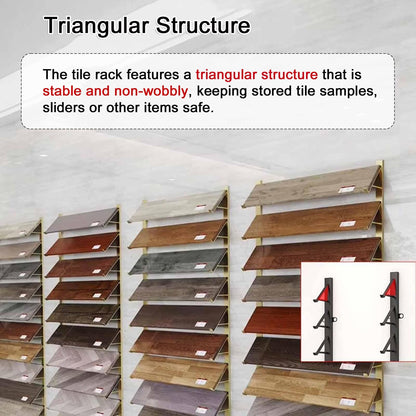 Triangular Structure

The tile rack features a triangular structure that is stable and non-wobbly, keeping stored tile samples, sliders or other items safe.